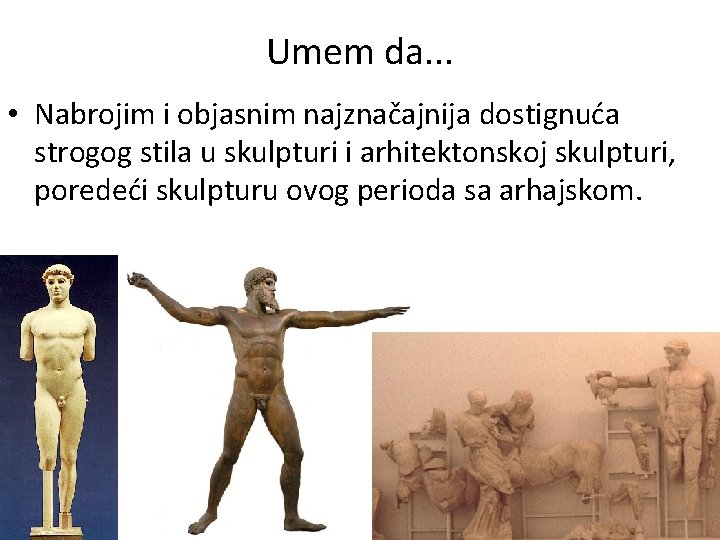 Umem da...

• Nabrojim i objasnim najznačajnija dostignuća strogog stila u skulpturi i arhitektonskoj skulpturi, poredeći skulpturu ovog perioda sa arhajskom.